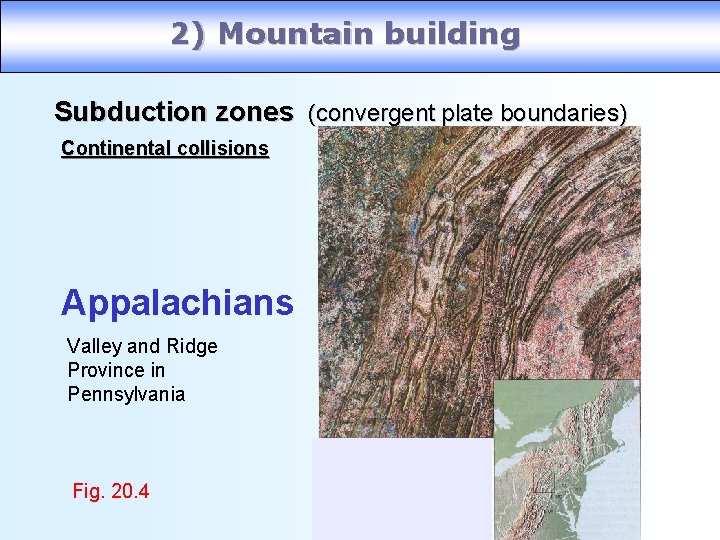 2) Mountain building

Subduction zones (convergent plate boundaries)

Continental collisions

Appalachians

Valley and Ridge Province in Pennsylvania

Fig. 20.4